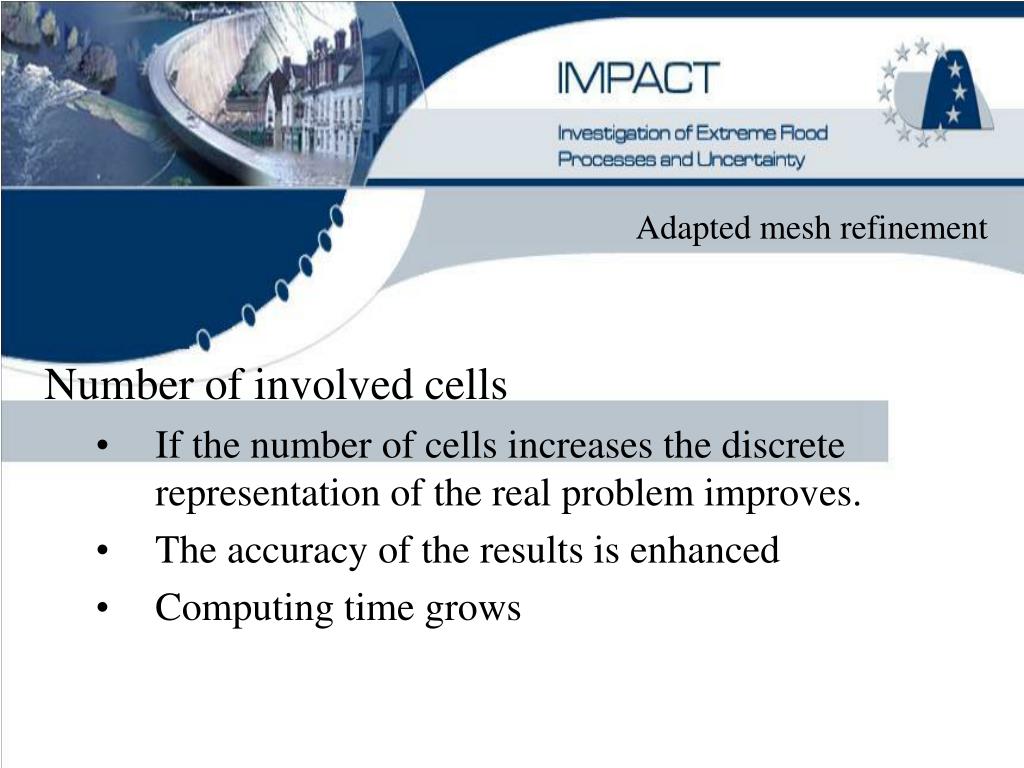 IMPACT

Investigation of Extreme Flood Processes and Uncertainty

Adapted mesh refinement

Number of involved cells

• If the number of cells increases the discrete representation of the real problem improves.
• The accuracy of the results is enhanced
• Computing time grows